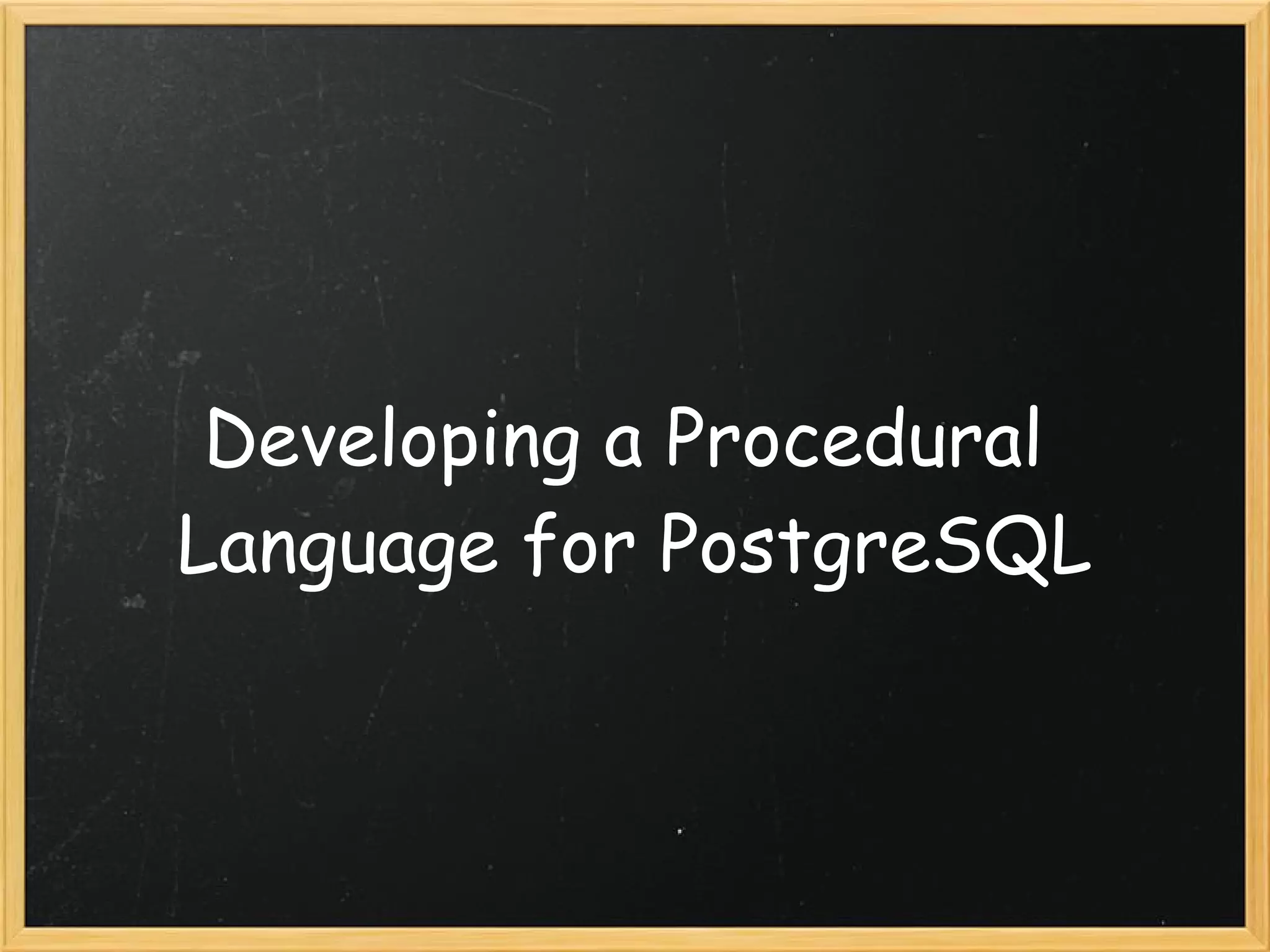 Developing a Procedural Language for PostgreSQL